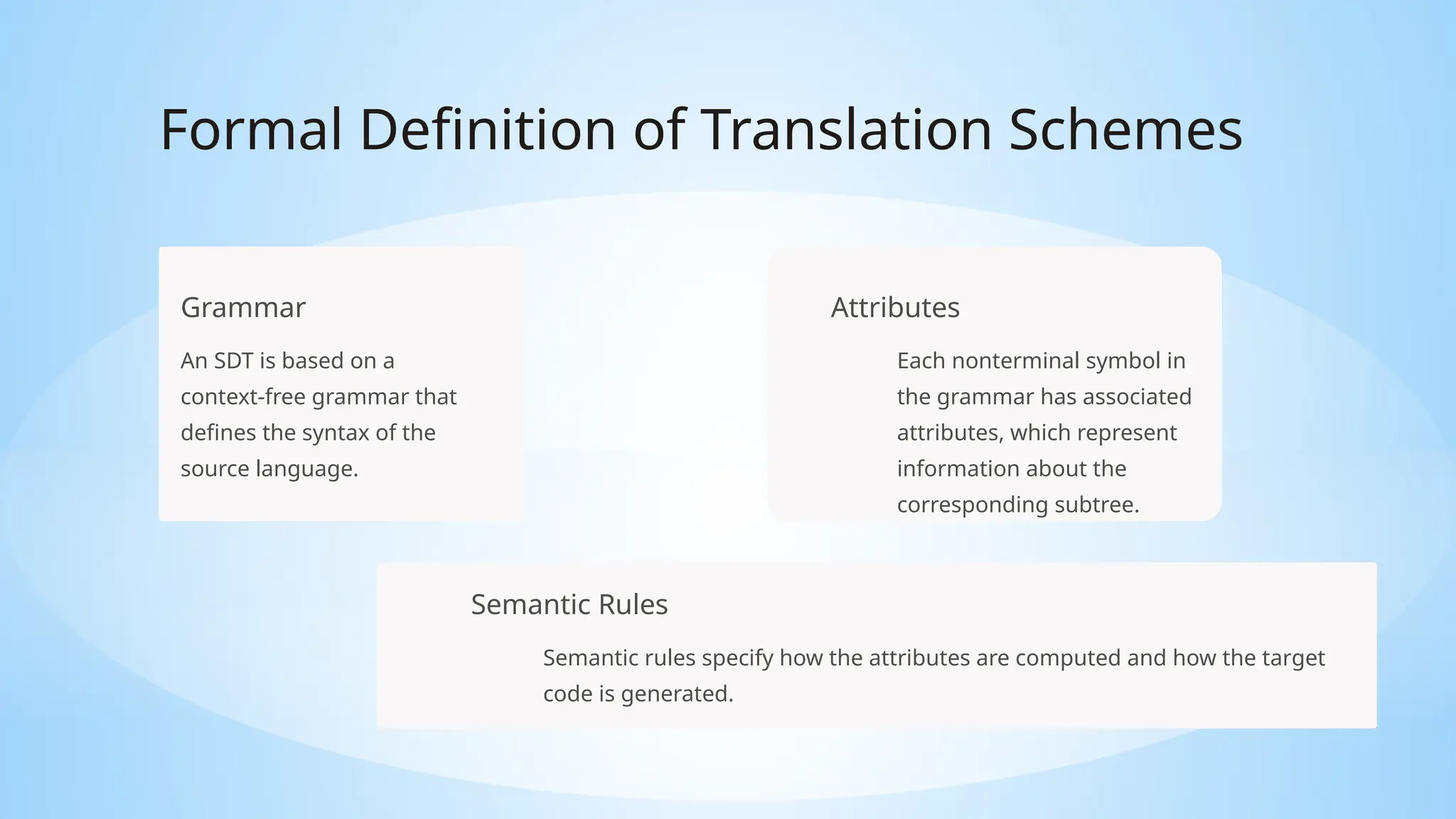 Formal Definition of Translation Schemes

Grammar

An SDT is based on a context-free grammar that defines the syntax of the source language.

Attributes

Each nonterminal symbol in the grammar has associated attributes, which represent information about the corresponding subtree.

Semantic Rules

Semantic rules specify how the attributes are computed and how the target code is generated.